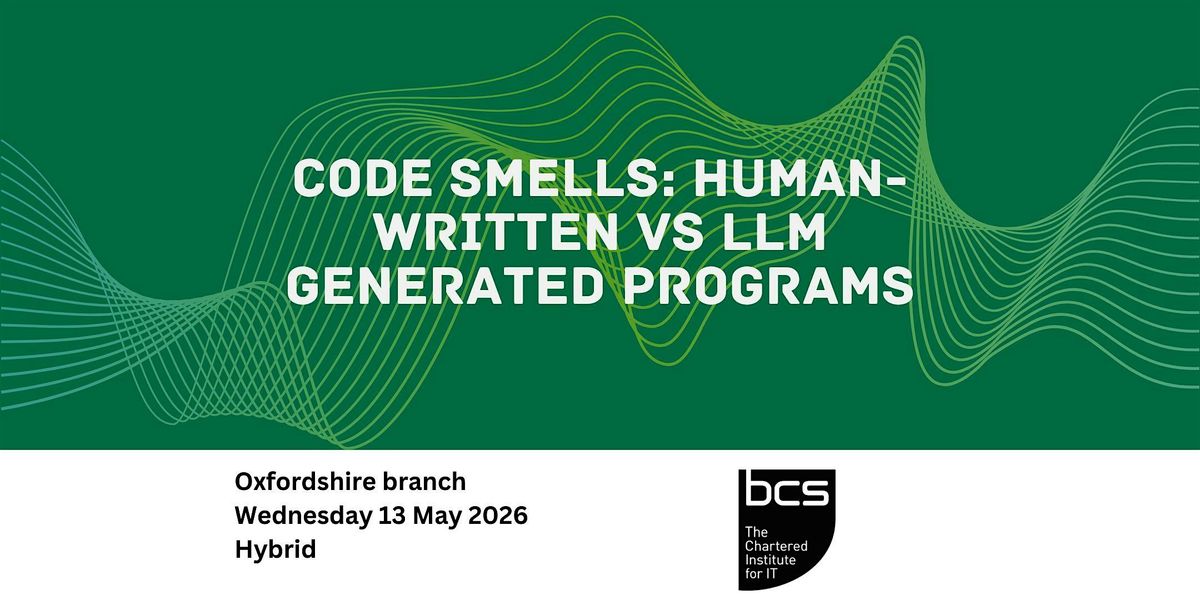 CODE SMELLS: HUMAN-WRITTEN VS LLM GENERATED PROGRAMS

Oxfordshire branch
Wednesday 13 May 2026
Hybrid

bcs
The Chartered Institute for IT